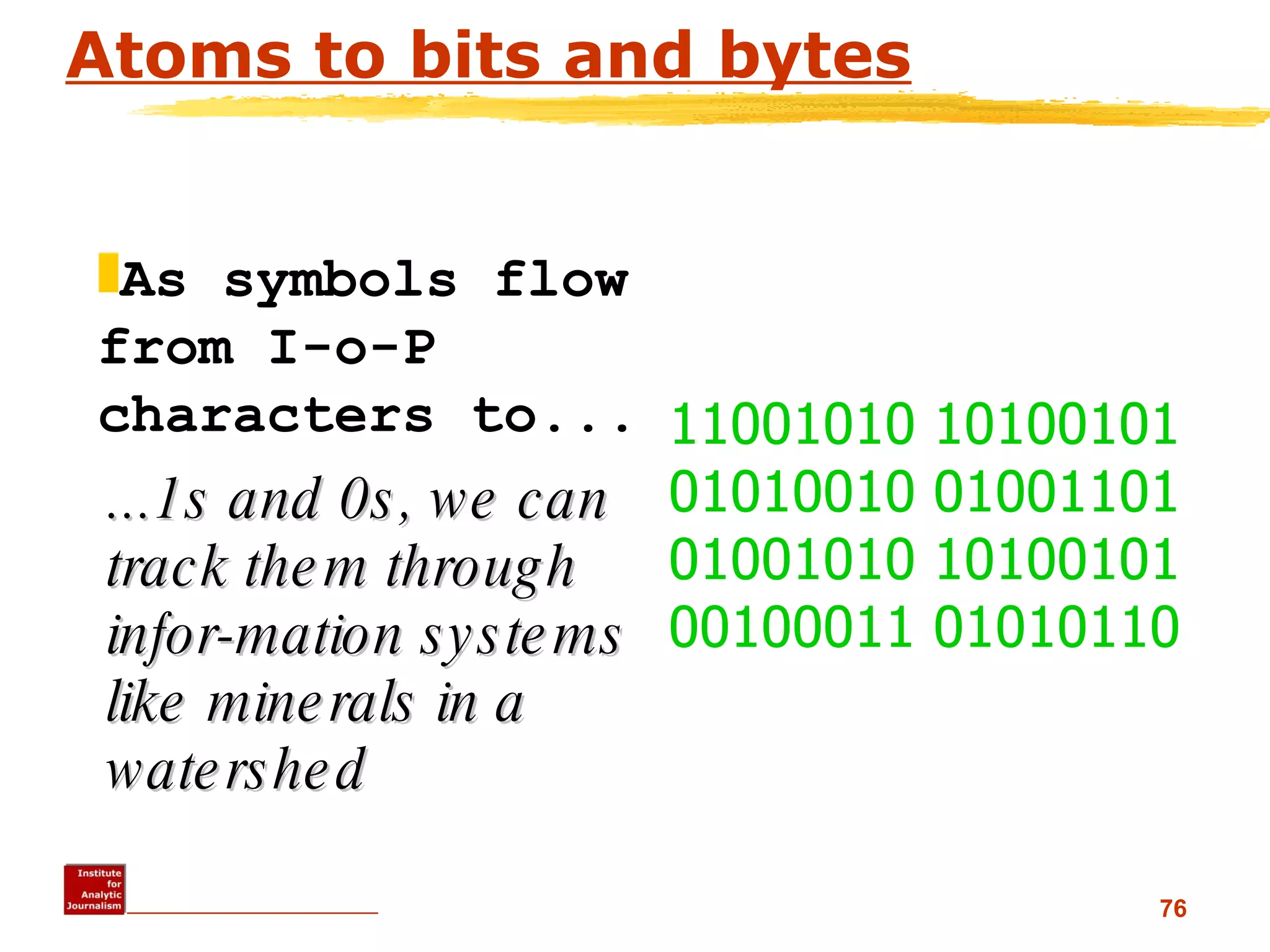 Atoms to bits and bytes

As symbols flow from I-o-P characters to...

...1s and 0s, we can track them through infor-mation systems like minerals in a watershed

11001010 10100101
01010010 01001101
01001010 10100101
00100011 01010110

Institute for Analytic Journalism

76